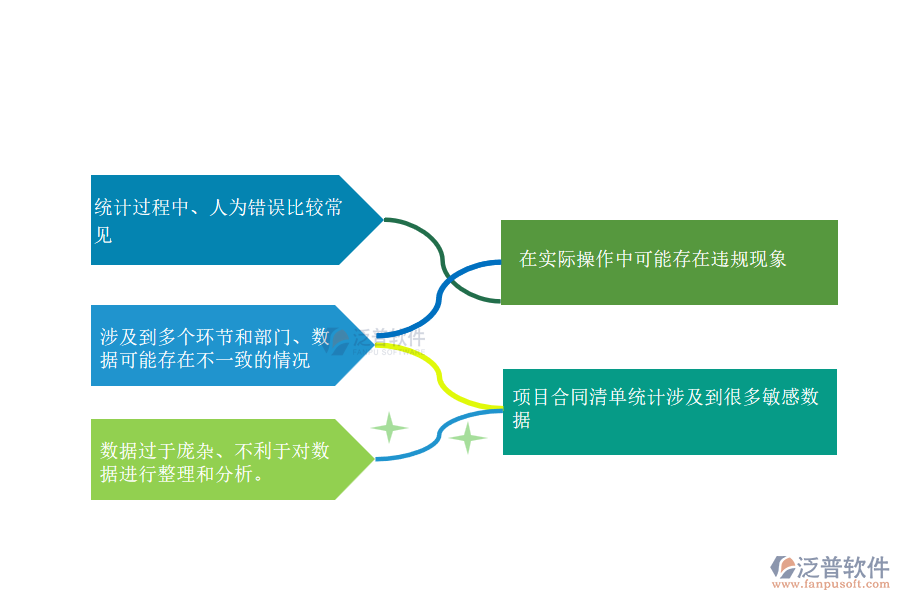 统计过程中、人为错误比较常见

涉及到多个环节和部门、数据可能存在不一致的情况

数据过于庞杂、不利于对数据进行整理和分析。

在实际操作中可能存在违规现象

项目合同清单统计涉及到很多敏感数据

泛普软件

泛普软件
www.fanpusoft.com